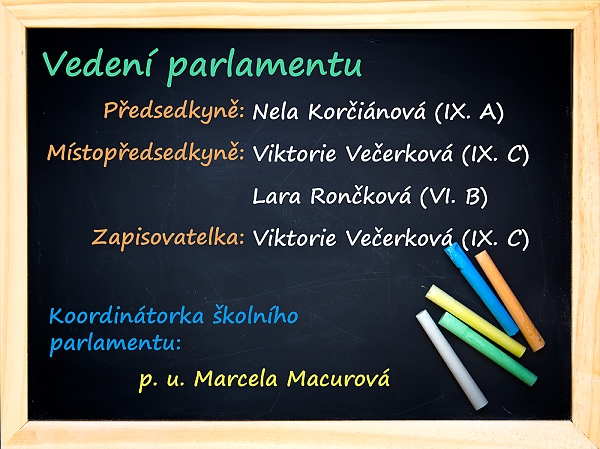 Vedení parlamentu

Předsedkyně: Nela Korčiánová (IX. A)

Místopředsedkyně: Viktorie Večerková (IX. C)

Lara Rončková (VI. B)

Zapisovatelka: Viktorie Večerková (IX. C)

Koordinátorka školního parlamentu:

p. u. Marcela Macurová